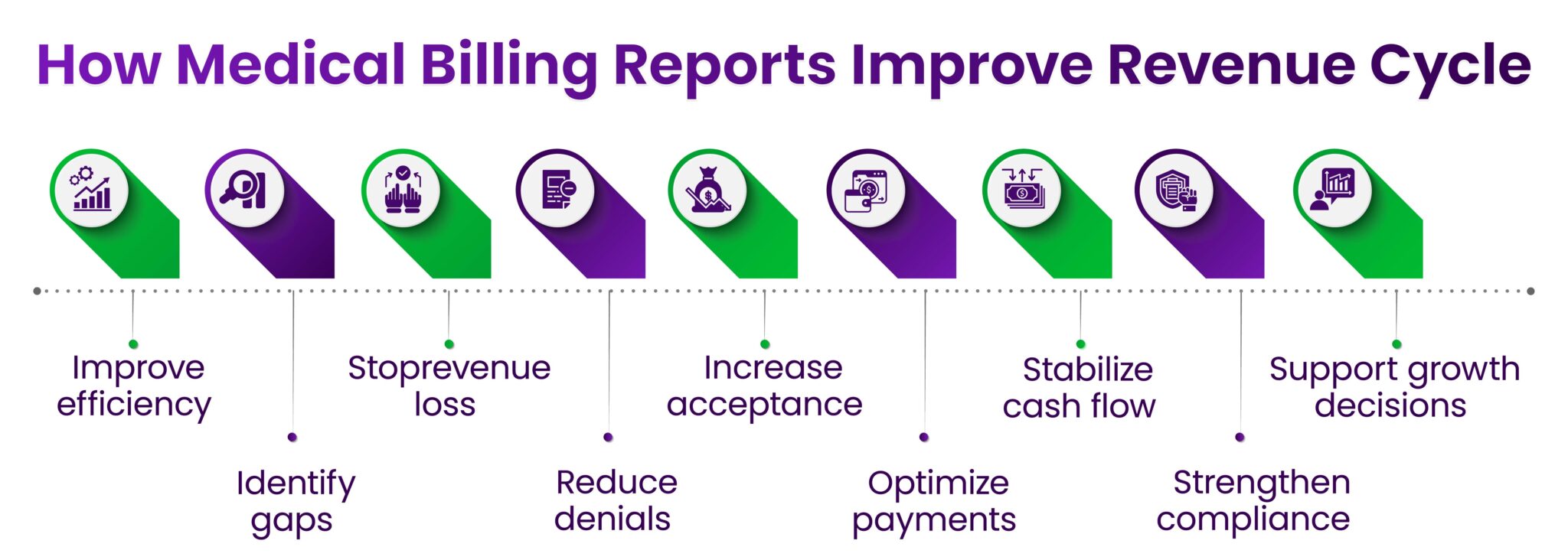 How Medical Billing Reports Improve Revenue Cycle

Improve efficiency

Identify gaps

Stoprevenue loss

Reduce denials

Increase acceptance

Optimize payments

Stabilize cash flow

Strengthen compliance

Support growth decisions